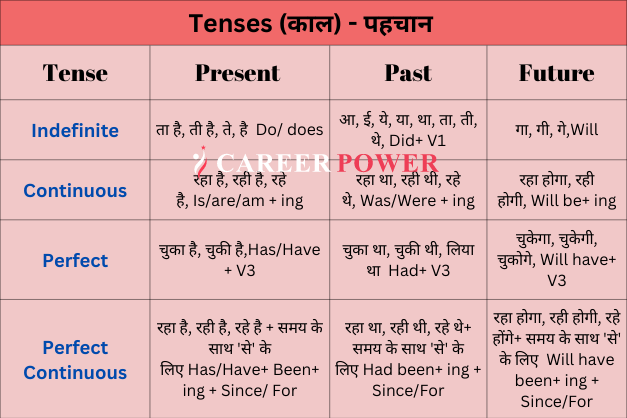 Tenses (काल) - पहचान

| Tense | Present | Past | Future |
|---|---|---|---|
| Indefinite | ता है, ती है, ते, है Do/ does | आ, ई, ये, या, था, ता, ती, थे, Did+ V1 | गा, गी, गे,Will |
| Continuous | रहा है, रही है, रहे है, Is/are/am + ing | रहा था, रही थी, रहे थे, Was/Were + ing | रहा होगा, रही होगी, Will be+ ing |
| Perfect | चुका है, चुकी है,Has/Have + V3 | चुका था, चुकी थी, लिया था Had+ V3 | चुकेगा, चुकेगी, चुकोगे, Will have+ V3 |
| Perfect Continuous | रहा है, रही है, रहे है + समय के साथ 'से' के लिए Has/Have+ Been+ ing + Since/ For | रहा था, रही थी, रहे थे+ समय के साथ 'से' के लिए Had been+ ing + Since/For | रहा होगा, रही होगी, रहे होंगे+ समय के साथ 'से' के लिए Will have been+ ing + Since/For |

CAREER POWER